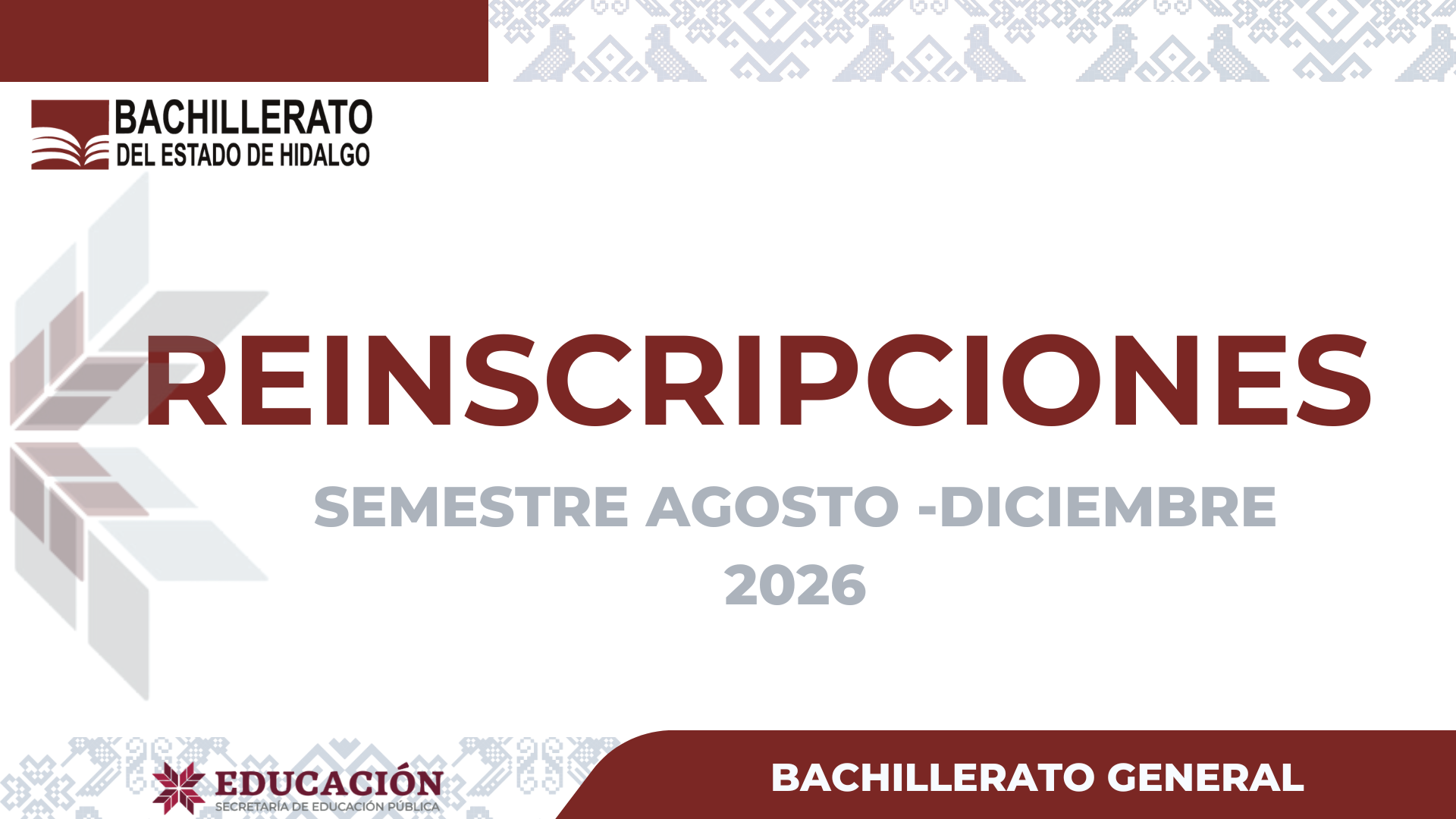 BACHILLERATO
DEL ESTADO DE HIDALGO

REINSCRIPCIONES

SEMESTRE AGOSTO -DICIEMBRE
2026

EDUCACIÓN
SECRETARÍA DE EDUCACIÓN PÚBLICA

BACHILLERATO GENERAL